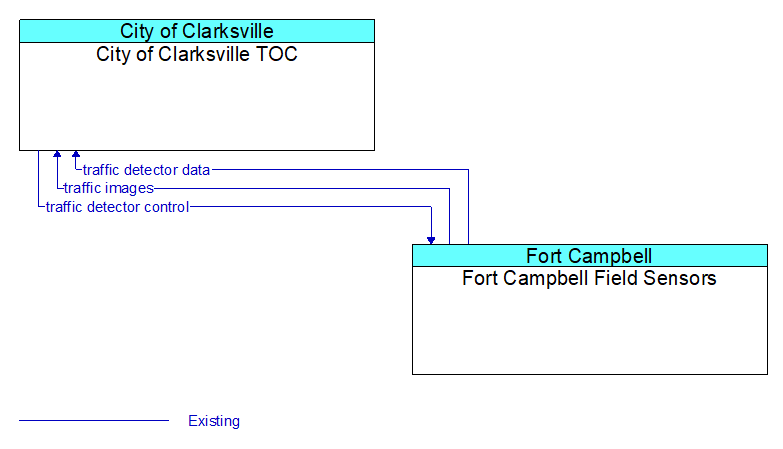 City of Clarksville
City of Clarksville TOC

traffic detector data
traffic images
traffic detector control

Fort Campbell
Fort Campbell Field Sensors

Existing